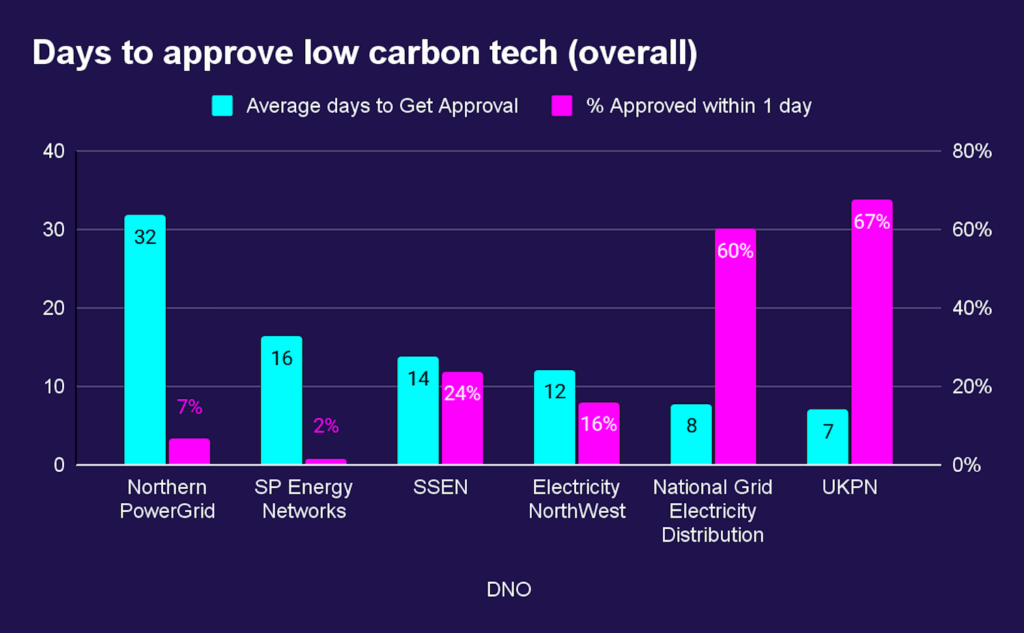 Days to approve low carbon tech (overall)

Average days to Get Approval
% Approved within 1 day

40
30
20
10
0

80%
60%
40%
20%
0%

32
7%
16
2%
14
24%
12
16%
8
60%
7
67%

Northern PowerGrid
SP Energy Networks
SSEN
Electricity NorthWest
National Grid Electricity Distribution
UKPN

DNO